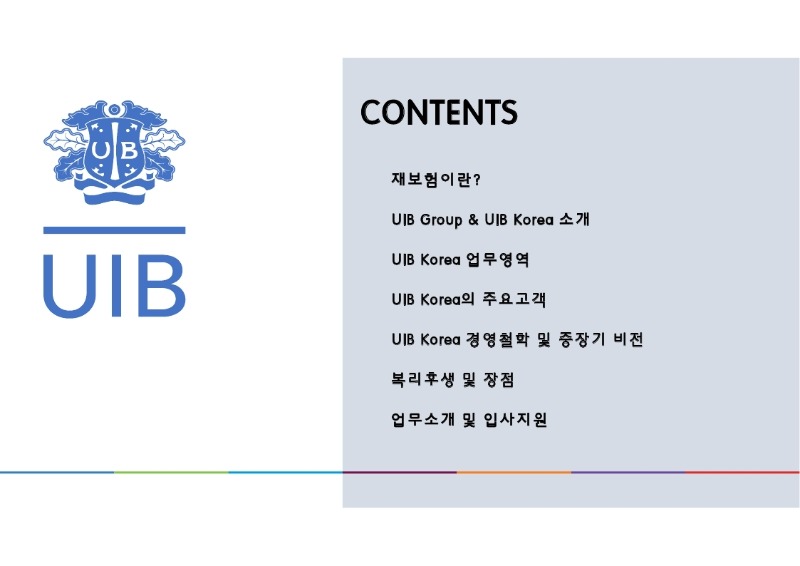 UB

UIB

CONTENTS

재보험이란?

UIB Group & UIB Korea 소개

UIB Korea 업무영역

UIB Korea의 주요고객

UIB Korea 경영철학 및 중장기 비전

복리후생 및 장점

업무소개 및 입사지원